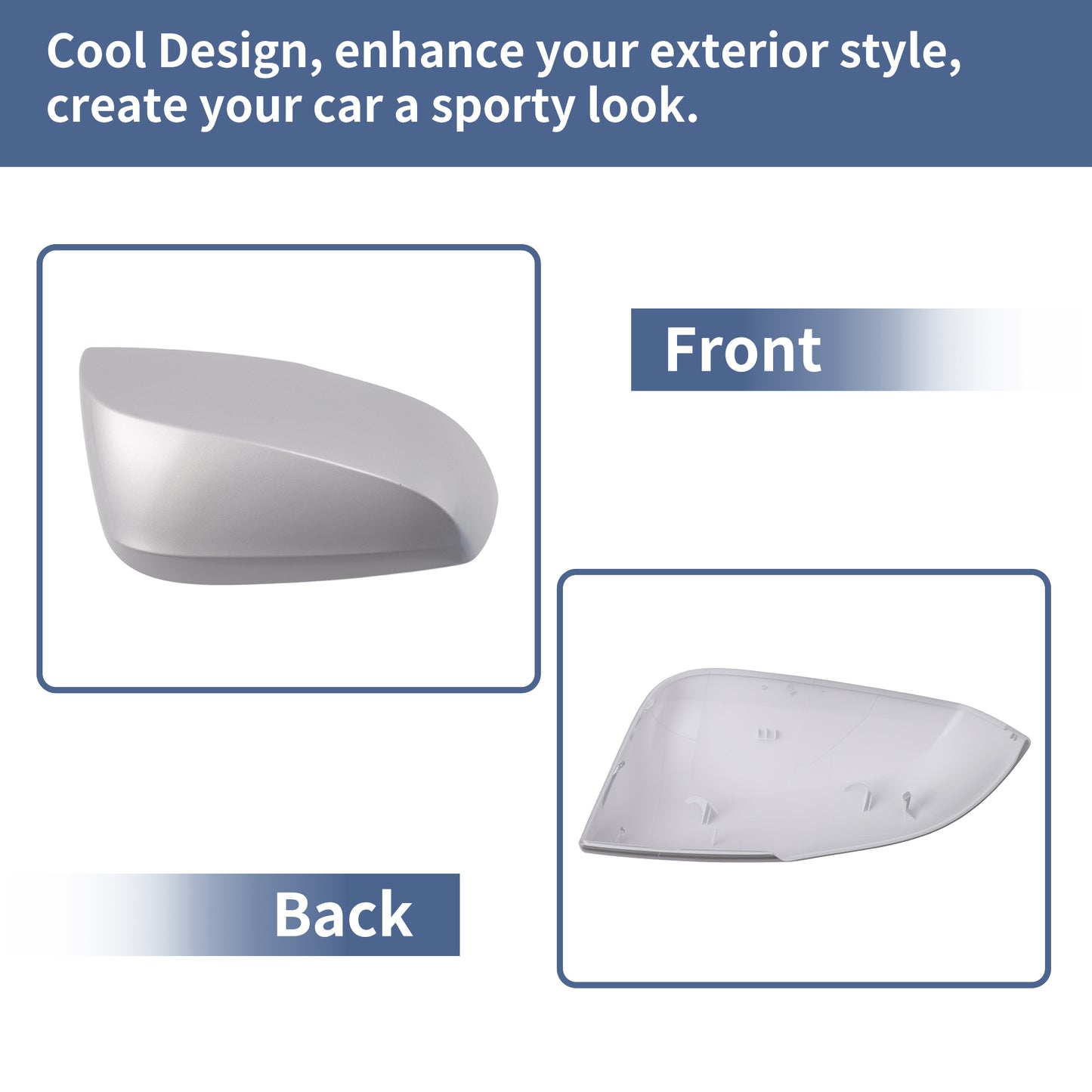 Cool Design, enhance your exterior style, create your car a sporty look.

Front

Back